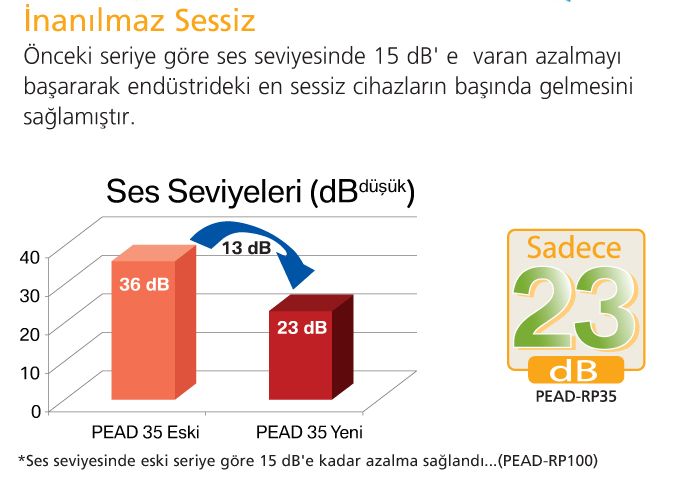 İnanılmaz Sessiz

Önceki seriye göre ses seviyesinde 15 dB' e varan azalmayı başararak endüstrideki en sessiz cihazların başında gelmesini sağlamıştır.

Ses Seviyeleri (dB$^{düşük}$)

40
30
20
10
0

13 dB

36 dB

23 dB

PEAD 35 Eski

PEAD 35 Yeni

Sadece
23
dB
PEAD-RP35

*Ses seviyesinde eski seriye göre 15 dB'e kadar azalma sağlandı...(PEAD-RP100)